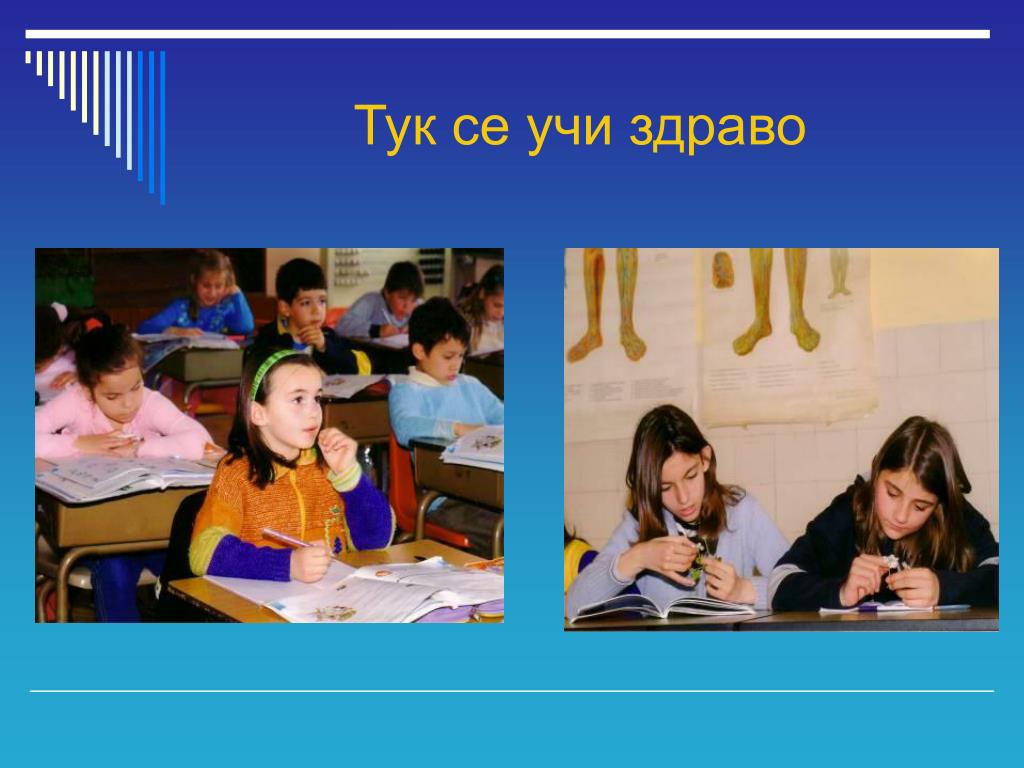 Тук се учи здраво